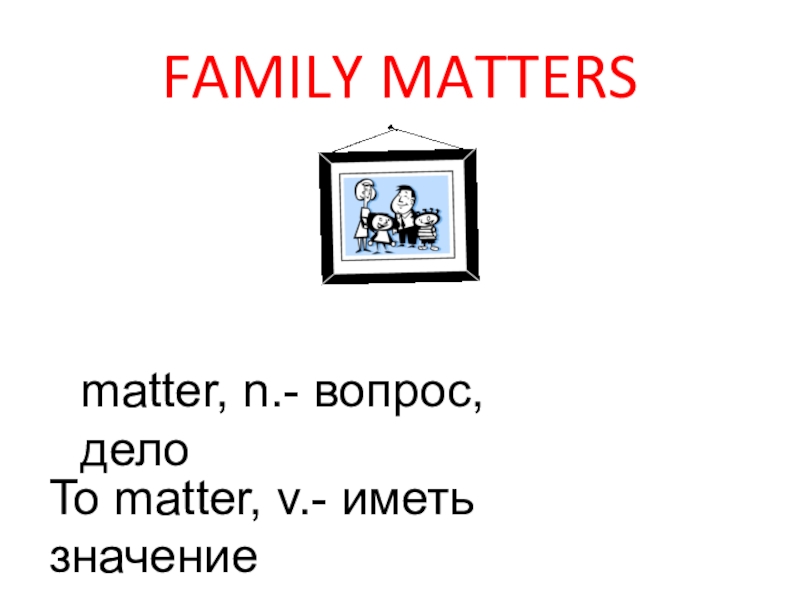 FAMILY MATTERS

matter, n.- вопрос, дело

To matter, v.- иметь значение